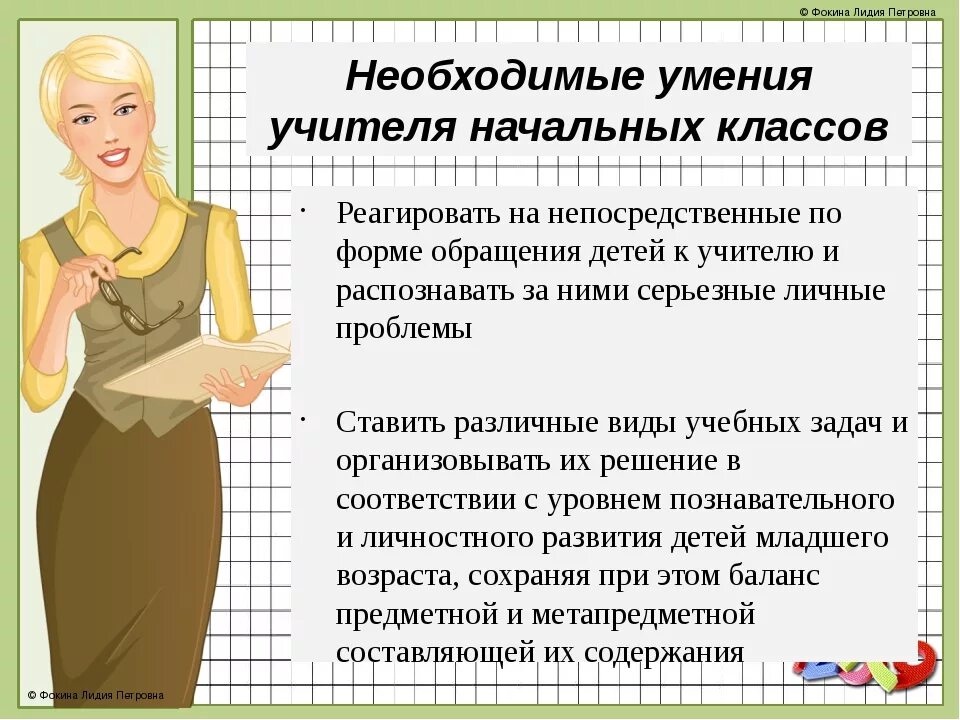 © Фокина Лидия Петровна

Необходимые умения учителя начальных классов

· Реагировать на непосредственные по форме обращения детей к учителю и распознавать за ними серьезные личные проблемы

· Ставить различные виды учебных задач и организовывать их решение в соответствии с уровнем познавательного и личностного развития детей младшего возраста, сохраняя при этом баланс предметной и метапредметной составляющей их содержания

© Фокина Лидия Петровна